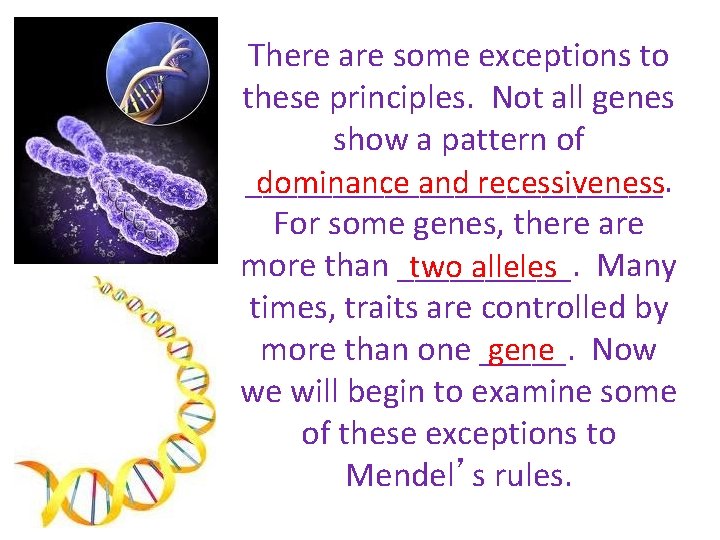 There are some exceptions to these principles. Not all genes show a pattern of dominance and recessiveness. For some genes, there are more than two alleles. Many times, traits are controlled by more than one gene. Now we will begin to examine some of these exceptions to Mendel's rules.